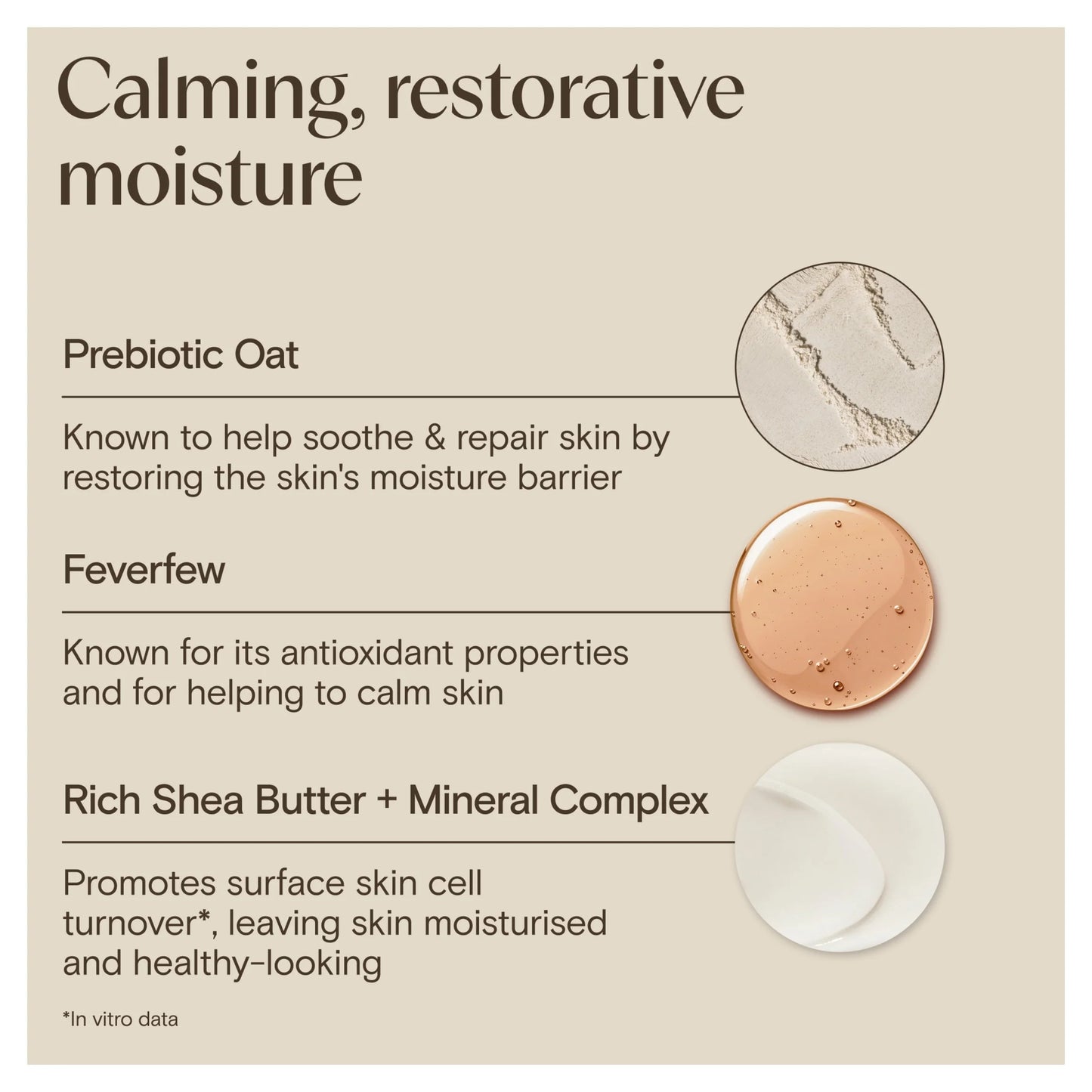 Calming, restorative moisture

Prebiotic Oat

Known to help soothe & repair skin by restoring the skin's moisture barrier

Feverfew

Known for its antioxidant properties and for helping to calm skin

Rich Shea Butter + Mineral Complex

Promotes surface skin cell turnover*, leaving skin moisturised and healthy-looking

*In vitro data